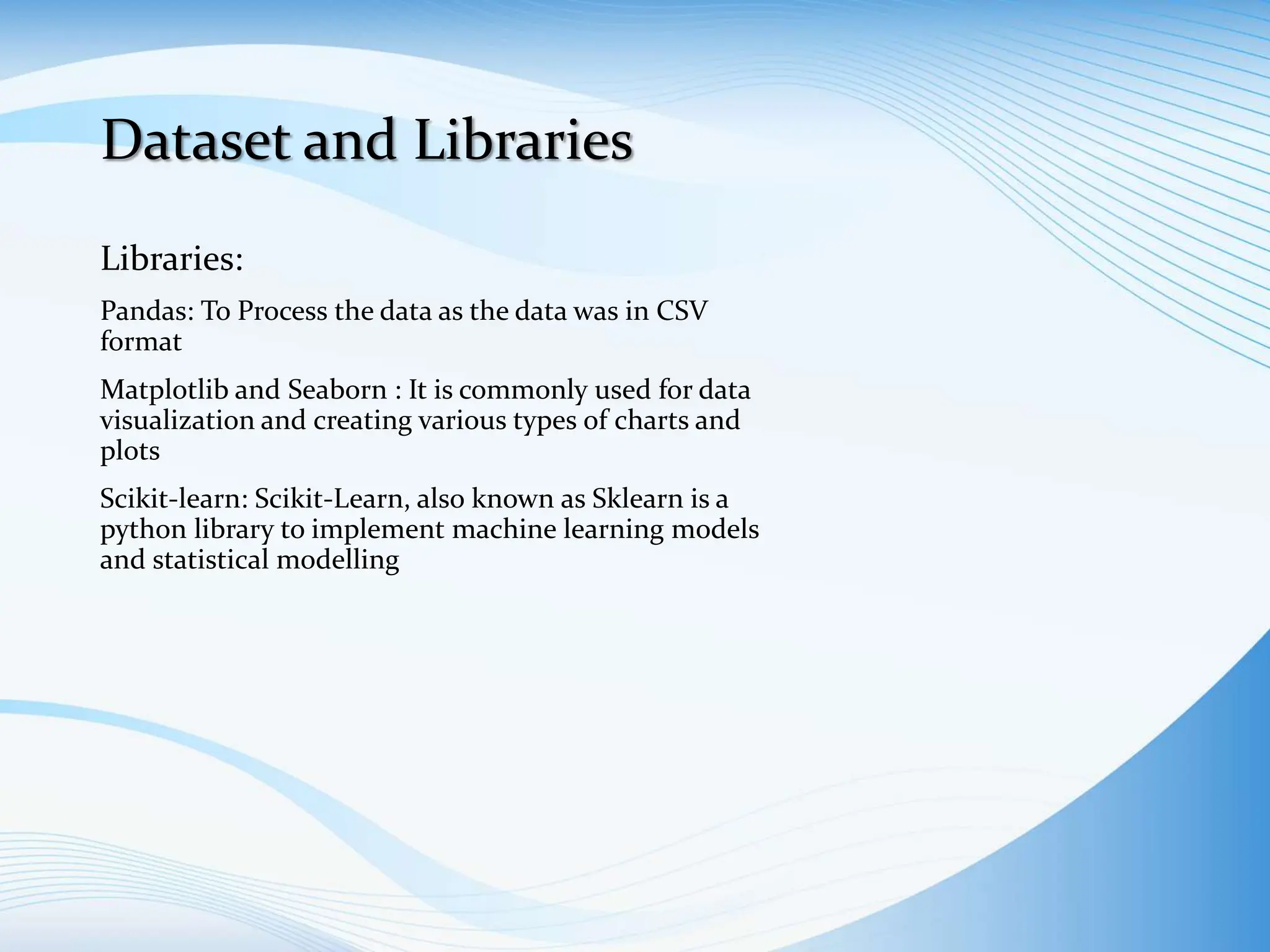 Dataset and Libraries

Libraries:

Pandas: To Process the data as the data was in CSV format

Matplotlib and Seaborn : It is commonly used for data visualization and creating various types of charts and plots

Scikit-learn: Scikit-Learn, also known as Sklearn is a python library to implement machine learning models and statistical modelling